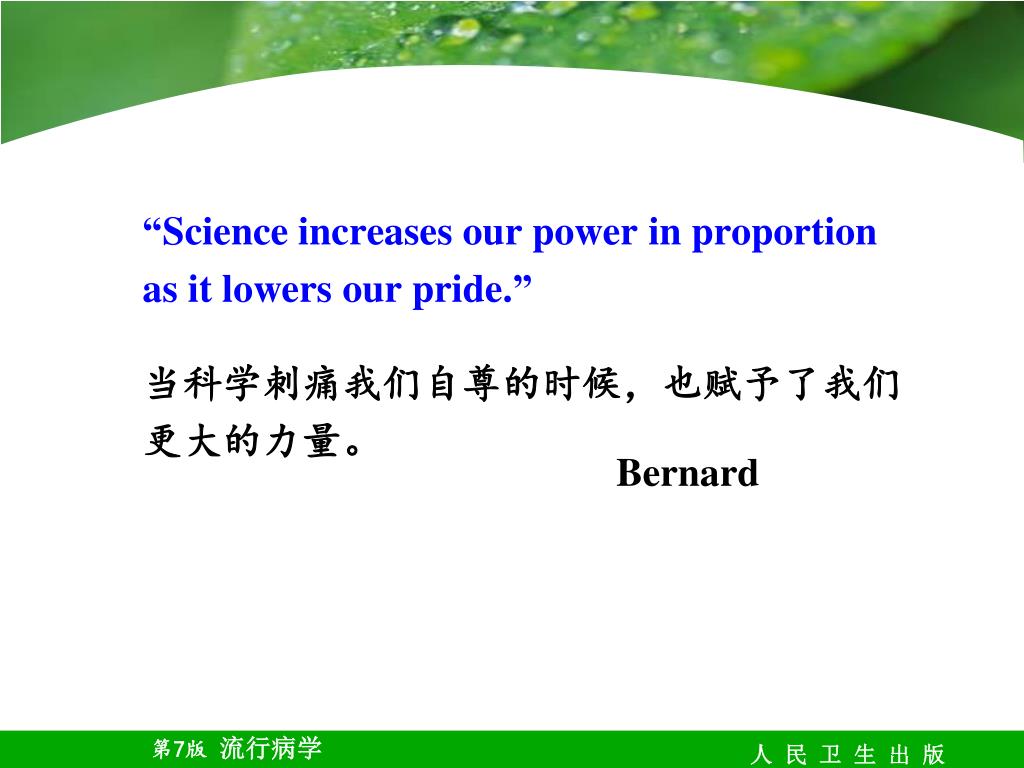 “Science increases our power in proportion as it lowers our pride.”

当科学刺痛我们自尊的时候，也赋予了我们更大的力量。

Bernard

第7版 流行病学

人 民 卫 生 出 版